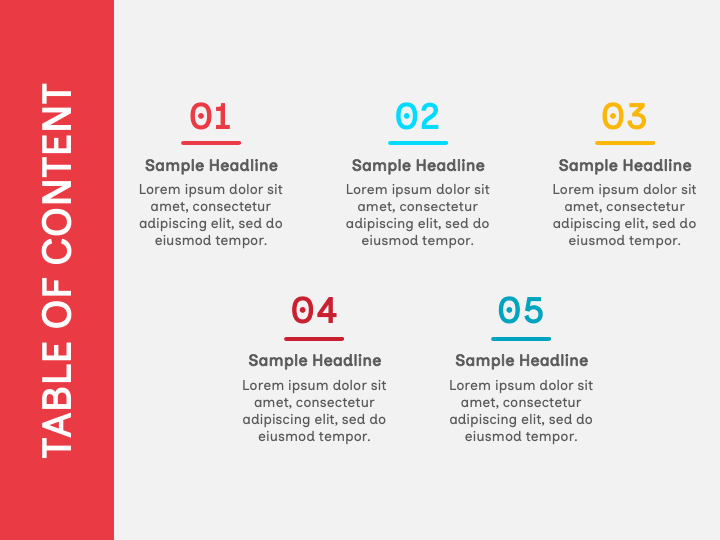 TABLE OF CONTENT

01

Sample Headline

Lorem ipsum dolor sit amet, consectetur adipiscing elit, sed do eiusmod tempor.

02

Sample Headline

Lorem ipsum dolor sit amet, consectetur adipiscing elit, sed do eiusmod tempor.

03

Sample Headline

Lorem ipsum dolor sit amet, consectetur adipiscing elit, sed do eiusmod tempor.

04

Sample Headline

Lorem ipsum dolor sit amet, consectetur adipiscing elit, sed do eiusmod tempor.

05

Sample Headline

Lorem ipsum dolor sit amet, consectetur adipiscing elit, sed do eiusmod tempor.